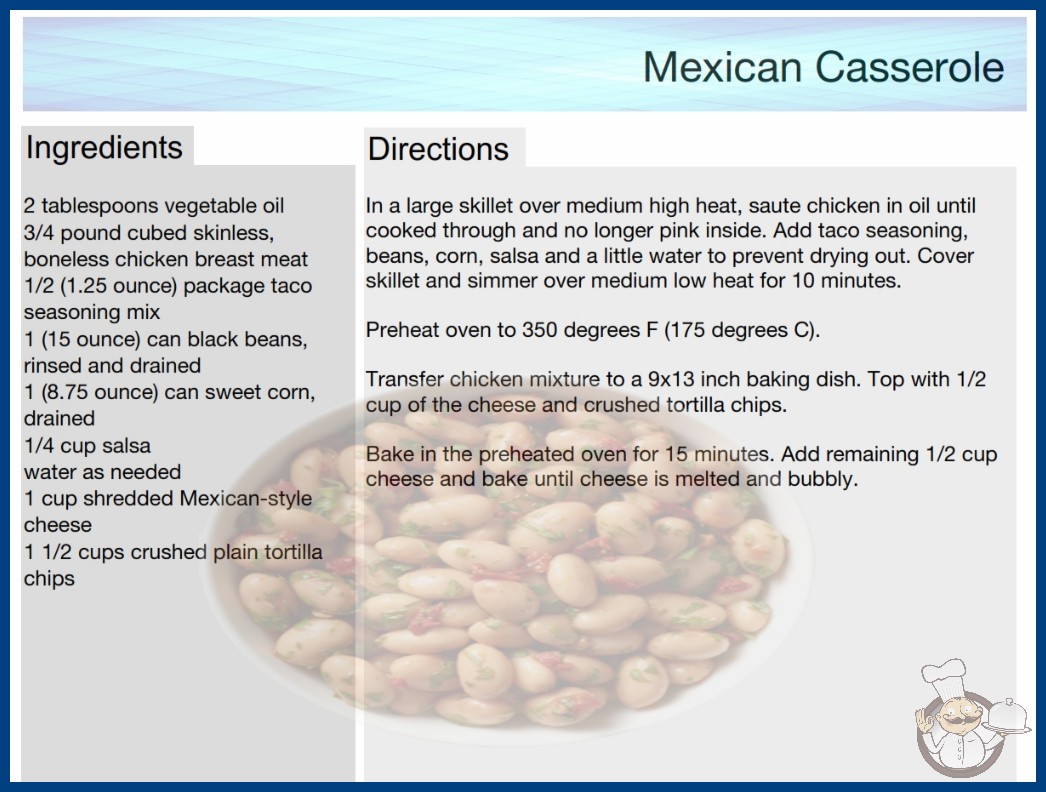 Mexican Casserole

Ingredients

2 tablespoons vegetable oil
3/4 pound cubed skinless, boneless chicken breast meat
1/2 (1.25 ounce) package taco seasoning mix
1 (15 ounce) can black beans, rinsed and drained
1 (8.75 ounce) can sweet corn, drained
1/4 cup salsa
water as needed
1 cup shredded Mexican-style cheese
1 1/2 cups crushed plain tortilla chips

Directions

In a large skillet over medium high heat, saute chicken in oil until cooked through and no longer pink inside. Add taco seasoning, beans, corn, salsa and a little water to prevent drying out. Cover skillet and simmer over medium low heat for 10 minutes.

Preheat oven to 350 degrees F (175 degrees C).

Transfer chicken mixture to a 9x13 inch baking dish. Top with 1/2 cup of the cheese and crushed tortilla chips.

Bake in the preheated oven for 15 minutes. Add remaining 1/2 cup cheese and bake until cheese is melted and bubbly.